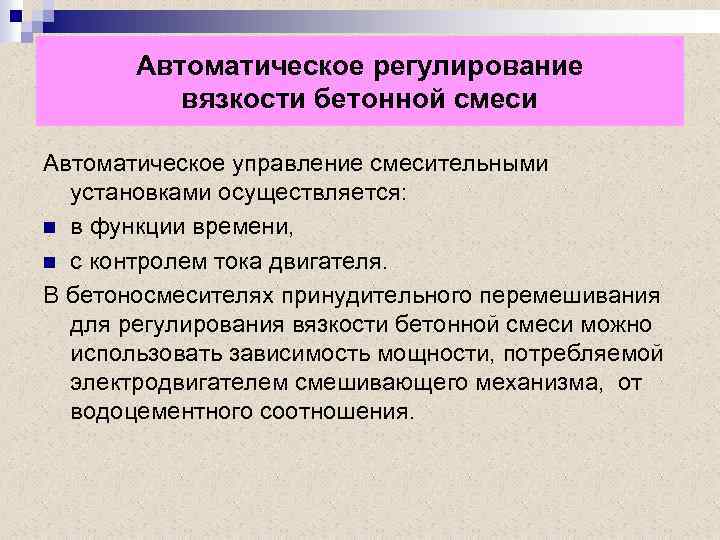 Автоматическое регулирование вязкости бетонной смеси

Автоматическое управление смесительными установками осуществляется:

в функции времени,

с контролем тока двигателя.

В бетоносмесителях принудительного перемешивания для регулирования вязкости бетонной смеси можно использовать зависимость мощности, потребляемой электродвигателем смешивающего механизма, от водоцементного соотношения.